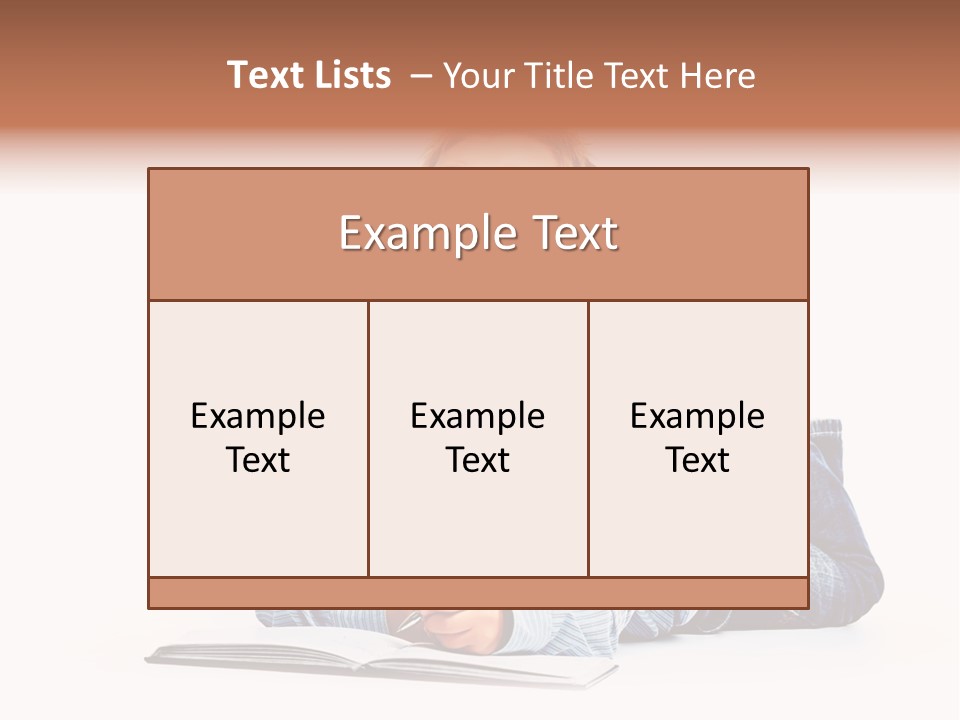 Text Lists – Your Title Text Here

Example Text

Example Text

Example Text

Example Text